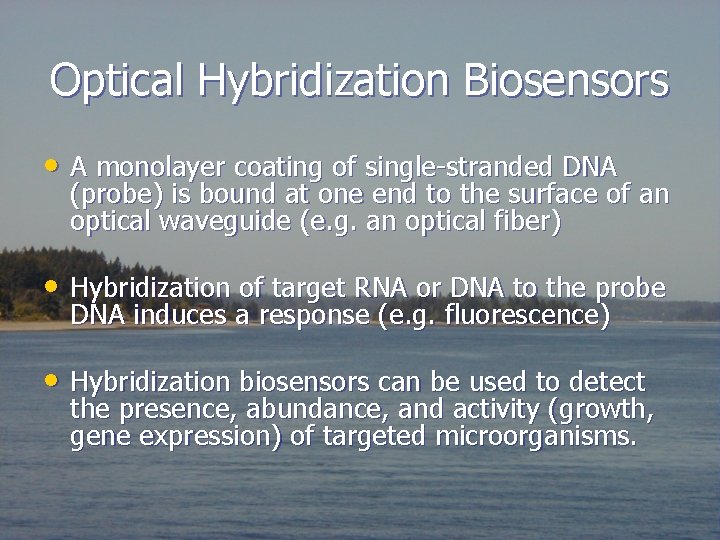 Optical Hybridization Biosensors

• A monolayer coating of single-stranded DNA (probe) is bound at one end to the surface of an optical waveguide (e.g. an optical fiber)

• Hybridization of target RNA or DNA to the probe DNA induces a response (e.g. fluorescence)

• Hybridization biosensors can be used to detect the presence, abundance, and activity (growth, gene expression) of targeted microorganisms.